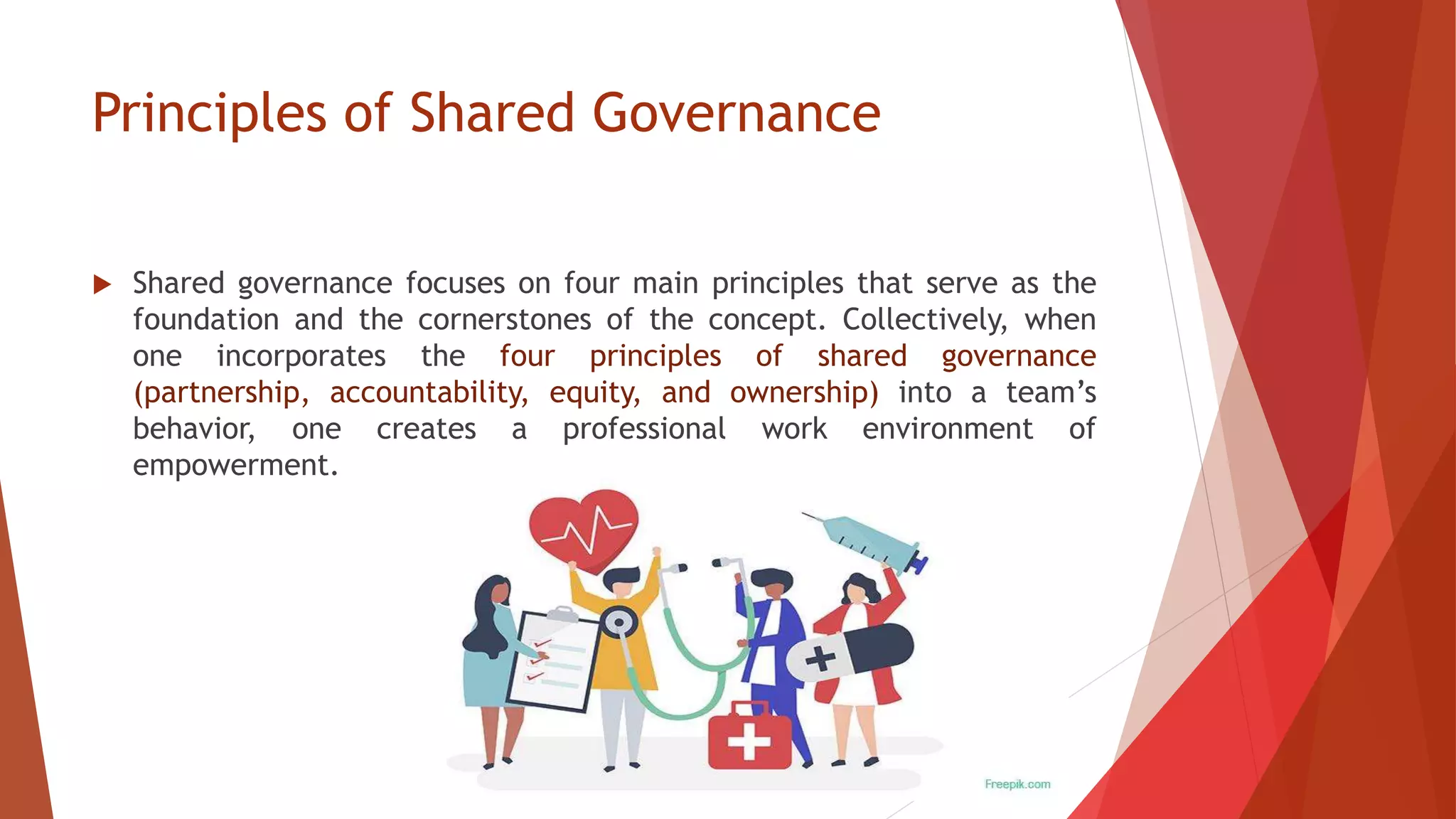 Principles of Shared Governance

Shared governance focuses on four main principles that serve as the foundation and the cornerstones of the concept. Collectively, when one incorporates the four principles of shared governance (partnership, accountability, equity, and ownership) into a team's behavior, one creates a professional work environment of empowerment.

Freepik.com